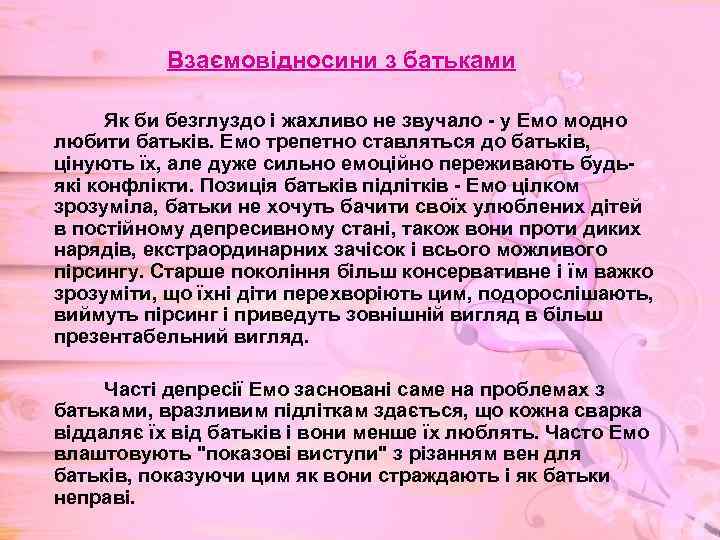 Взаємовідносини з батьками

Як би безглуздо і жахливо не звучало - у Емо модно любити батьків. Емо трепетно ставляться до батьків, цінують їх, але дуже сильно емоційно переживають будь-які конфлікти. Позиція батьків підлітків - Емо цілком зрозуміла, батьки не хочуть бачити своїх улюблених дітей в постійному депресивному стані, також вони проти диких нарядів, екстраординарних зачісок і всього можливого пірсингу. Старше покоління більш консервативне і їм важко зрозуміти, що їхні діти перехворіють цим, подорослішають, виймуть пірсинг і приведуть зовнішній вигляд в більш презентабельний вигляд.

Часті депресії Емо засновані саме на проблемах з батьками, вразливим підліткам здається, що кожна сварка віддаляє їх від батьків і вони менше їх люблять. Часто Емо влаштовують "показові виступи" з різанням вен для батьків, показуючи цим як вони страждають і як батьки неправі.